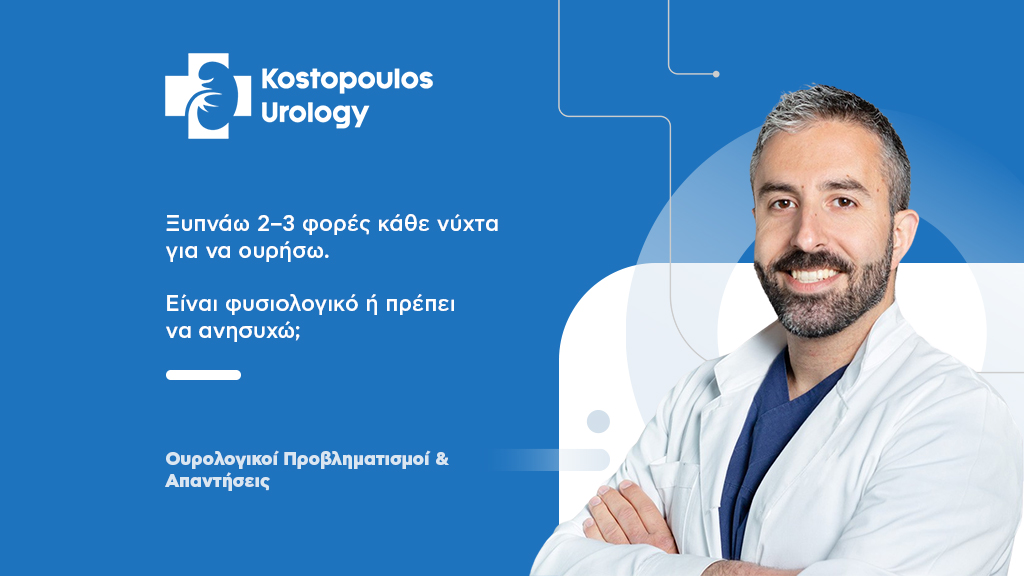 Kostopoulos Urology

Ξυπνάω 2–3 φορές κάθε νύχτα για να ουρήσω.

Είναι φυσιολογικό ή πρέπει να ανησυχώ;

Ουρολογικοί Προβληματισμοί & Απαντήσεις